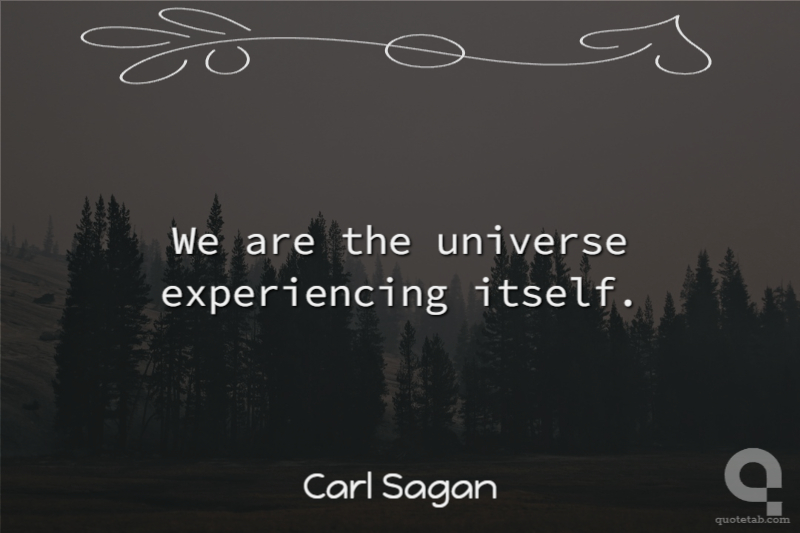 We are the universe experiencing itself.

Carl Sagan

quotetab.com